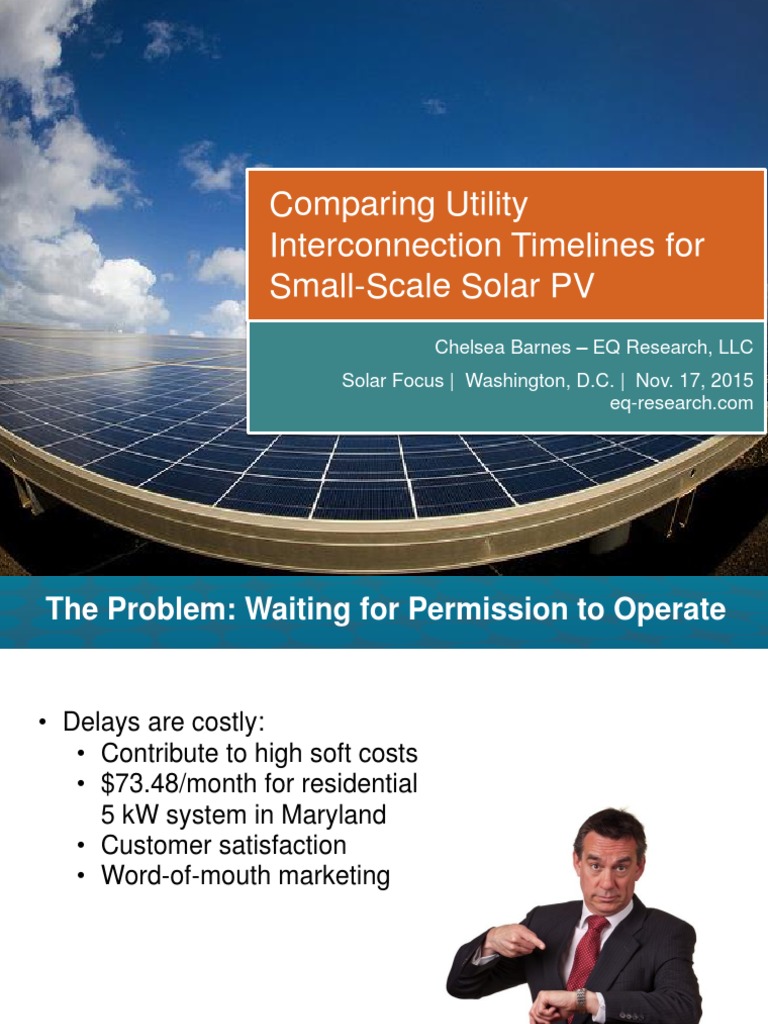 Comparing Utility Interconnection Timelines for Small-Scale Solar PV

Chelsea Barnes – EQ Research, LLC

Solar Focus | Washington, D.C. | Nov. 17, 2015
eq-research.com

The Problem: Waiting for Permission to Operate

• Delays are costly:
  • Contribute to high soft costs
  • \$73.48/month for residential 5 kW system in Maryland
  • Customer satisfaction
  • Word-of-mouth marketing